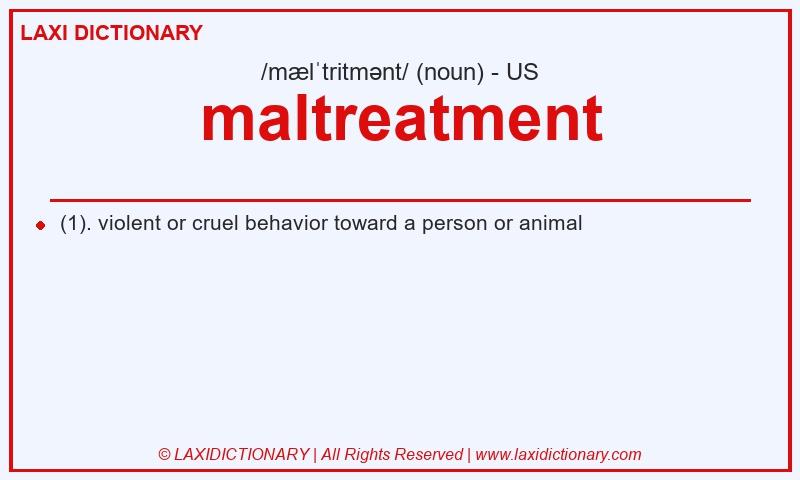 LAXI DICTIONARY

/mælˈtritmənt/ (noun) - US

maltreatment

(1). violent or cruel behavior toward a person or animal

© LAXIDICTIONARY | All Rights Reserved | www.laxidictionary.com